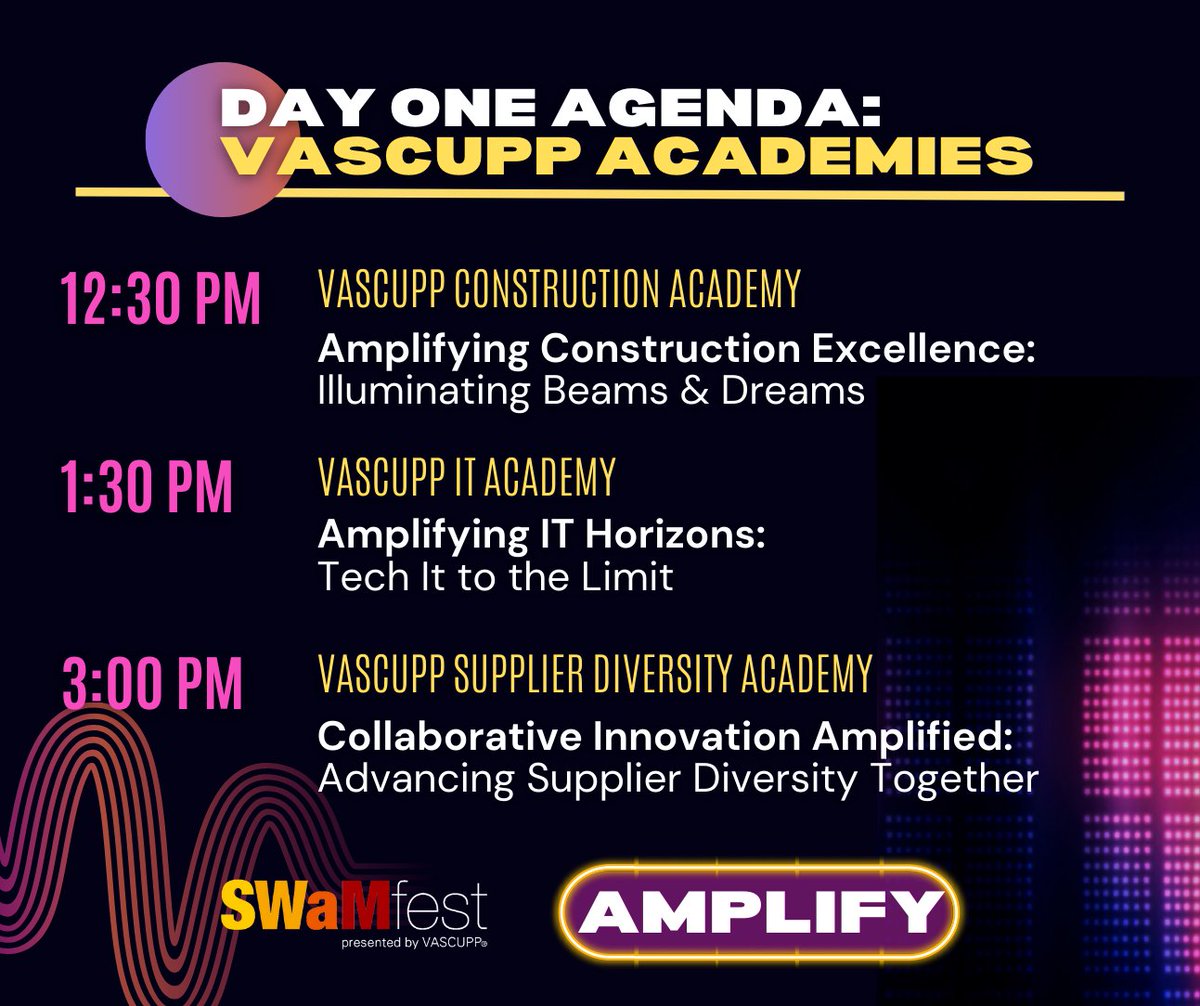 DAY ONE AGENDA:
VASCUPP ACADEMIES

12:30 PM
VASCUPP CONSTRUCTION ACADEMY
Amplifying Construction Excellence:
Illuminating Beams & Dreams

1:30 PM
VASCUPP IT ACADEMY
Amplifying IT Horizons:
Tech It to the Limit

3:00 PM
VASCUPP SUPPLIER DIVERSITY ACADEMY
Collaborative Innovation Amplified:
Advancing Supplier Diversity Together

SWaMfest
presented by VASCUPP®

AMPLIFY